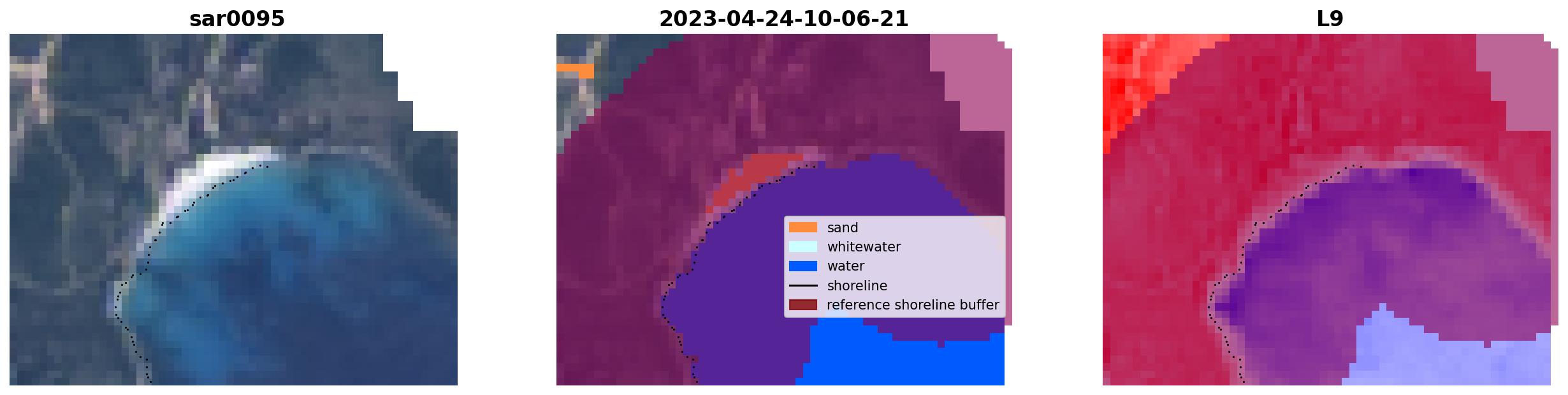 sar0095

2023-04-24-10-06-21

sand
whitewater
water
shoreline
reference shoreline buffer

L9